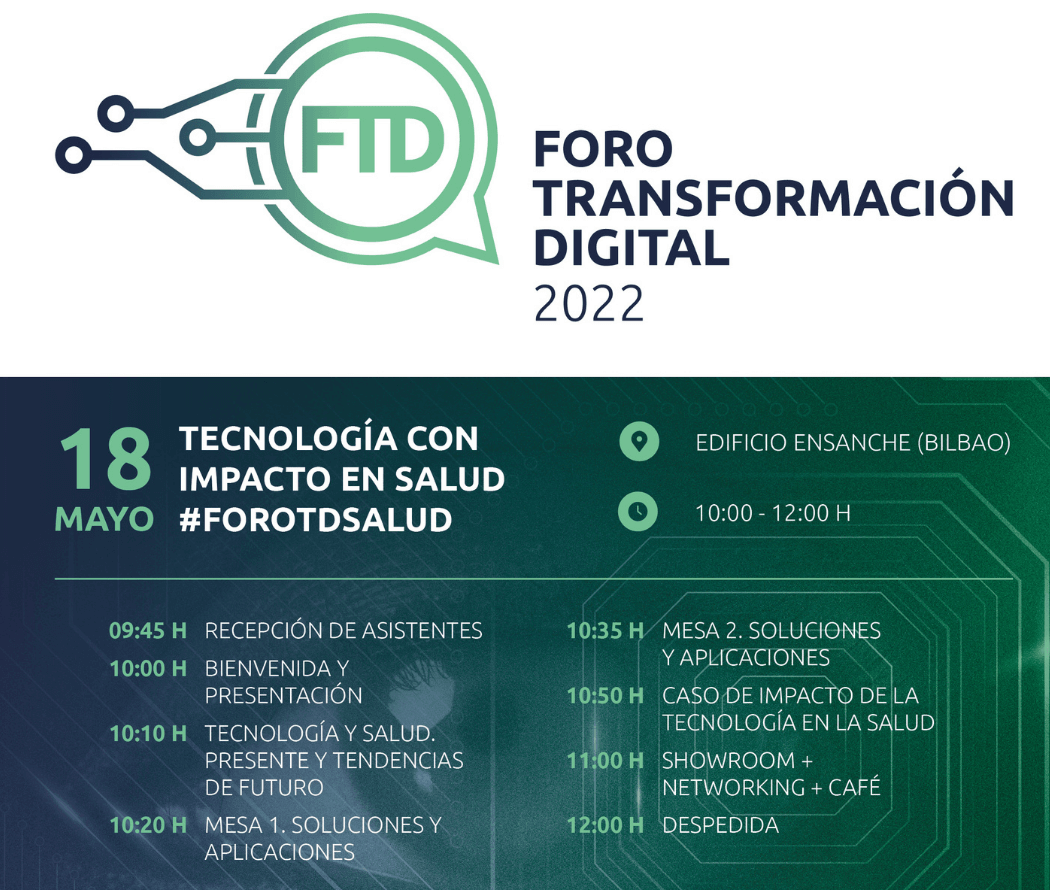 FTD

FORO TRANSFORMACIÓN DIGITAL
2022

18 MAYO

TECNOLOGÍA CON IMPACTO EN SALUD #FOROTDSALUD

EDIFICIO ENSANCHE (BILBAO)

10:00 - 12:00 H

09:45 H RECEPCIÓN DE ASISTENTES

10:00 H BIENVENIDA Y PRESENTACIÓN

10:10 H TECNOLOGÍA Y SALUD. PRESENTE Y TENDENCIAS DE FUTURO

10:20 H MESA 1. SOLUCIONES Y APLICACIONES

10:35 H MESA 2. SOLUCIONES Y APLICACIONES

10:50 H CASO DE IMPACTO DE LA TECNOLOGÍA EN LA SALUD

11:00 H SHOWROOM + NETWORKING + CAFÉ

12:00 H DESPEDIDA